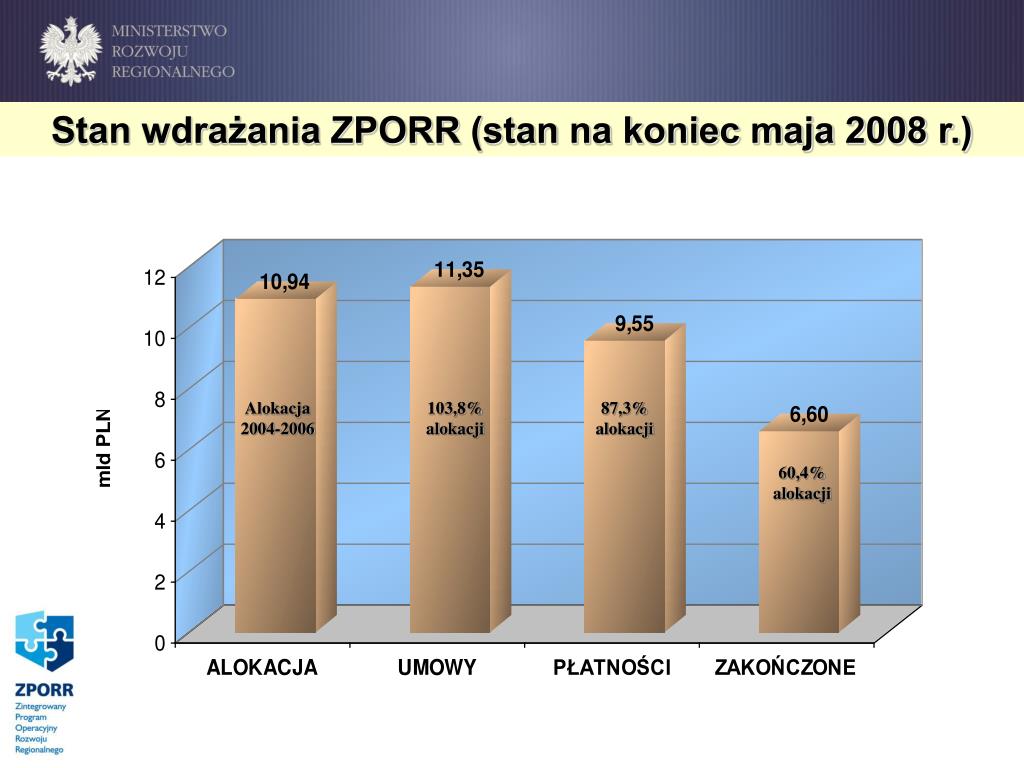 MINISTERSTWO ROZWOJU REGIONALNEGO

Stan wdrażania ZPORR (stan na koniec maja 2008 r.)

mld PLN

12
10
8
6
4
2
0

10,94
Alokacja 2004-2006

11,35
103,8% alokacji

9,55
87,3% alokacji

6,60
60,4% alokacji

ALOKACJA
UMOWY
PŁATNOŚCI
ZAKOŃCZONE

ZPORR
Zintegrowany Program Operacyjny Rozwoju Regionalnego